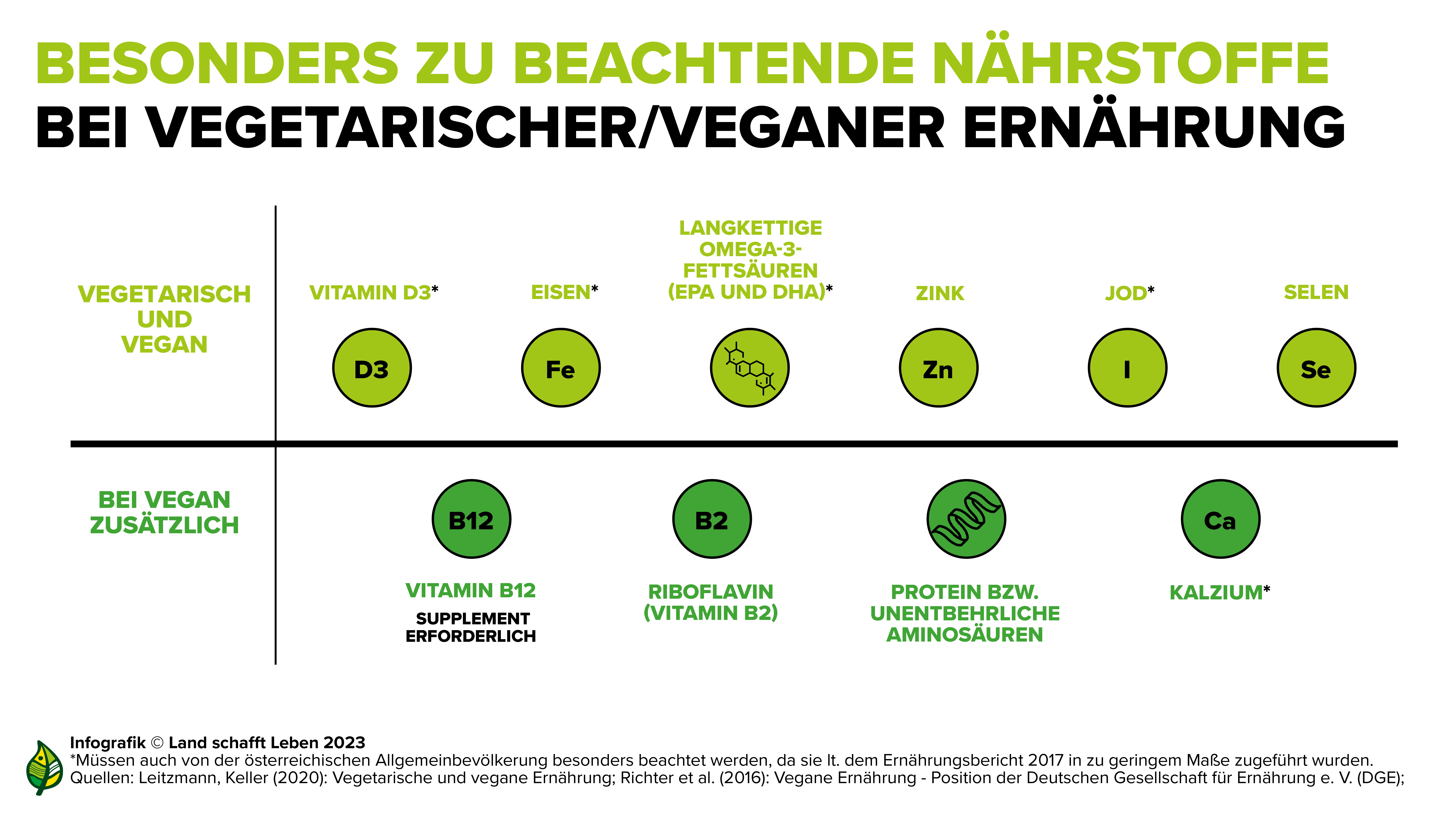 BESONDERS ZU BEACHTENDE NÄHRSTOFFE
BEI VEGETARISCHER/VEGANER ERNÄHRUNG

VEGETARISCH UND VEGAN

VITAMIN D3*
D3

EISEN*
Fe

LANGKETTIGE OMEGA-3-FETTSÄUREN (EPA UND DHA)*

ZINK
Zn

JOD*
I

SELEN
Se

BEI VEGAN ZUSÄTZLICH

B12
VITAMIN B12
SUPPLEMENT ERFORDERLICH

B2
RIBOFLAVIN (VITAMIN B2)

PROTEIN BZW. UNENTBEHRLICHE AMINOSÄUREN

Ca
KALZIUM*

Infografik © Land schafft Leben 2023
*Müssen auch von der österreichischen Allgemeinbevölkerung besonders beachtet werden, da sie lt. dem Ernährungsbericht 2017 in zu geringem Maße zugeführt wurden.
Quellen: Leitzmann, Keller (2020): Vegetarische und vegane Ernährung; Richter et al. (2016): Vegane Ernährung - Position der Deutschen Gesellschaft für Ernährung e. V. (DGE);